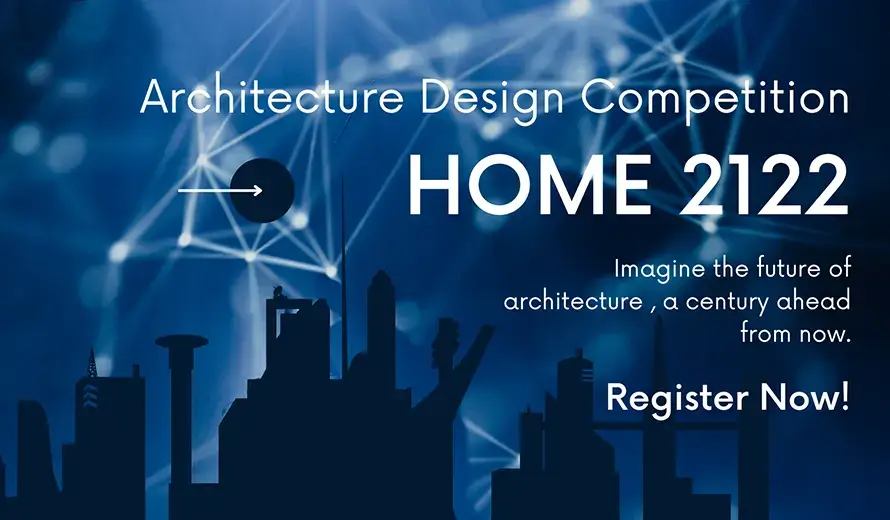 Architecture Design Competition

HOME 2122

Imagine the future of architecture , a century ahead from now.

Register Now!